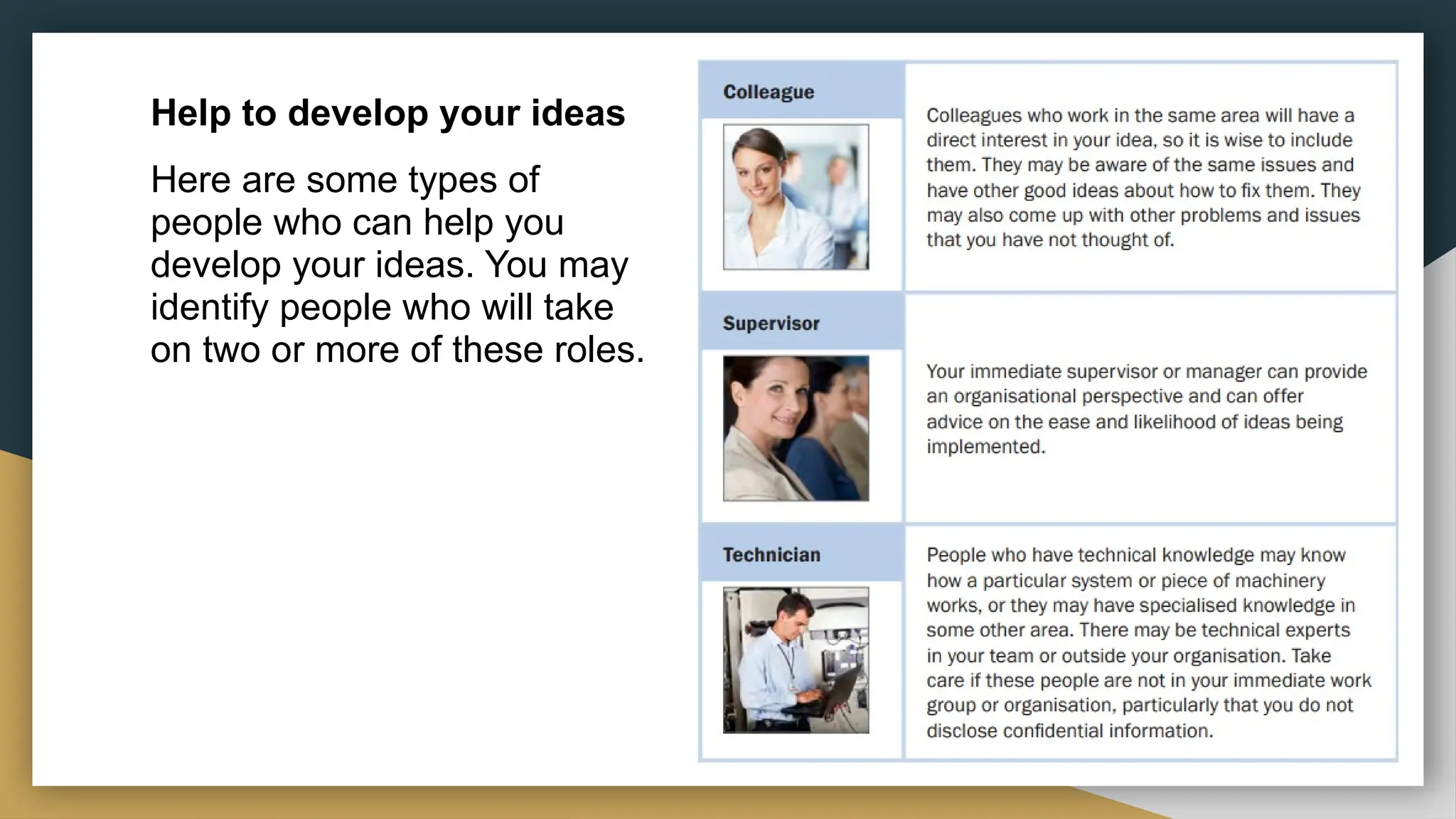 Help to develop your ideas

Here are some types of people who can help you develop your ideas. You may identify people who will take on two or more of these roles.

| Colleague | Colleagues who work in the same area will have a direct interest in your idea, so it is wise to include them. They may be aware of the same issues and have other good ideas about how to fix them. They may also come up with other problems and issues that you have not thought of. |
|---|---|
| Supervisor | Your immediate supervisor or manager can provide an organisational perspective and can offer advice on the ease and likelihood of ideas being implemented. |
| Technician | People who have technical knowledge may know how a particular system or piece of machinery works, or they may have specialised knowledge in some other area. There may be technical experts in your team or outside your organisation. Take care if these people are not in your immediate work group or organisation, particularly that you do not disclose confidential information. |